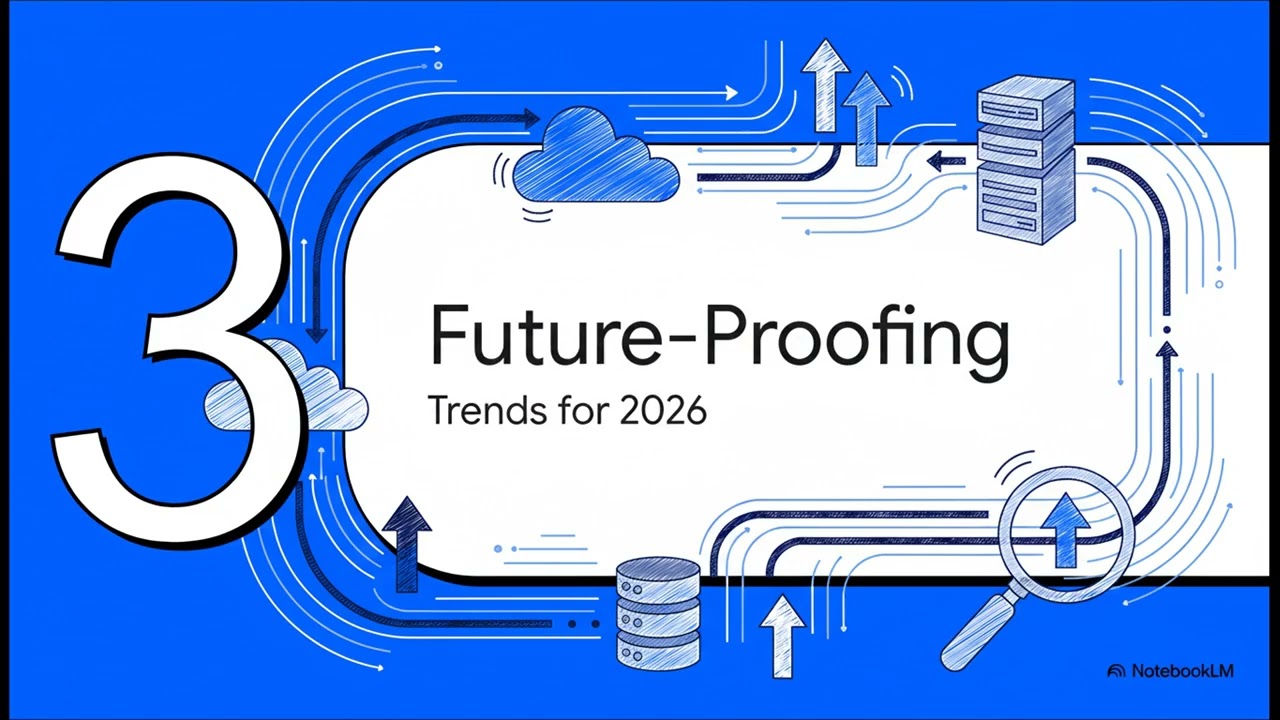 3

Future-Proofing

Trends for 2026

NotebookLM